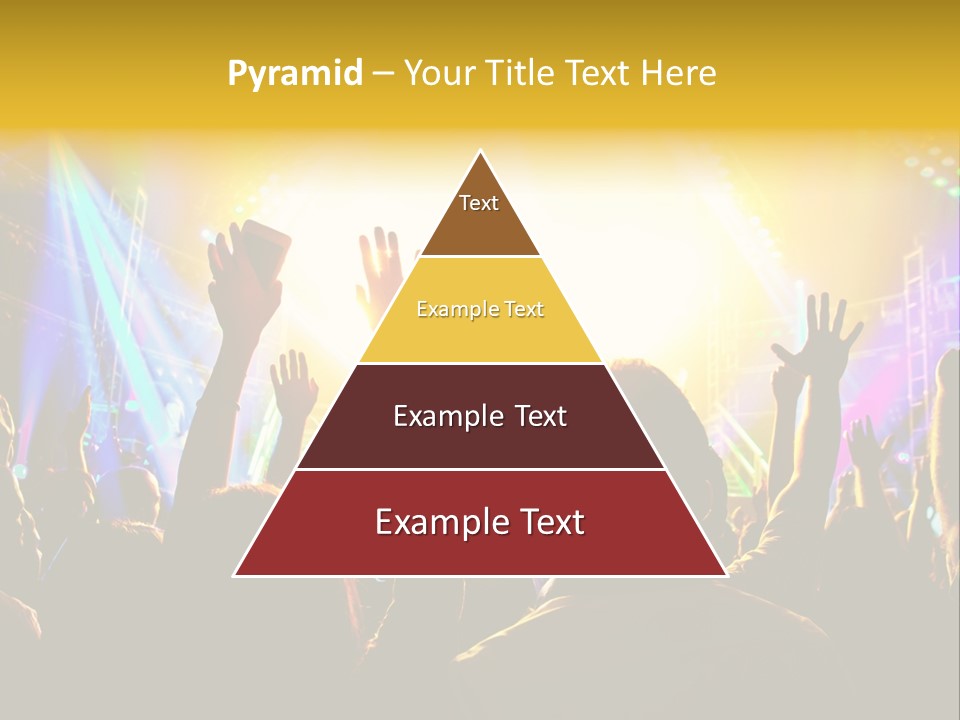 Pyramid – Your Title Text Here

Text

Example Text

Example Text

Example Text